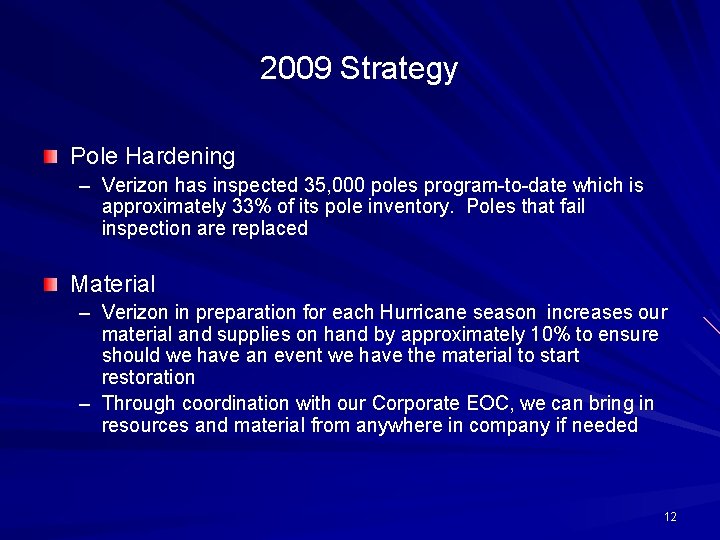 2009 Strategy

Pole Hardening

– Verizon has inspected 35,000 poles program-to-date which is approximately 33% of its pole inventory. Poles that fail inspection are replaced

Material

– Verizon in preparation for each Hurricane season increases our material and supplies on hand by approximately 10% to ensure should we have an event we have the material to start restoration

– Through coordination with our Corporate EOC, we can bring in resources and material from anywhere in company if needed

12